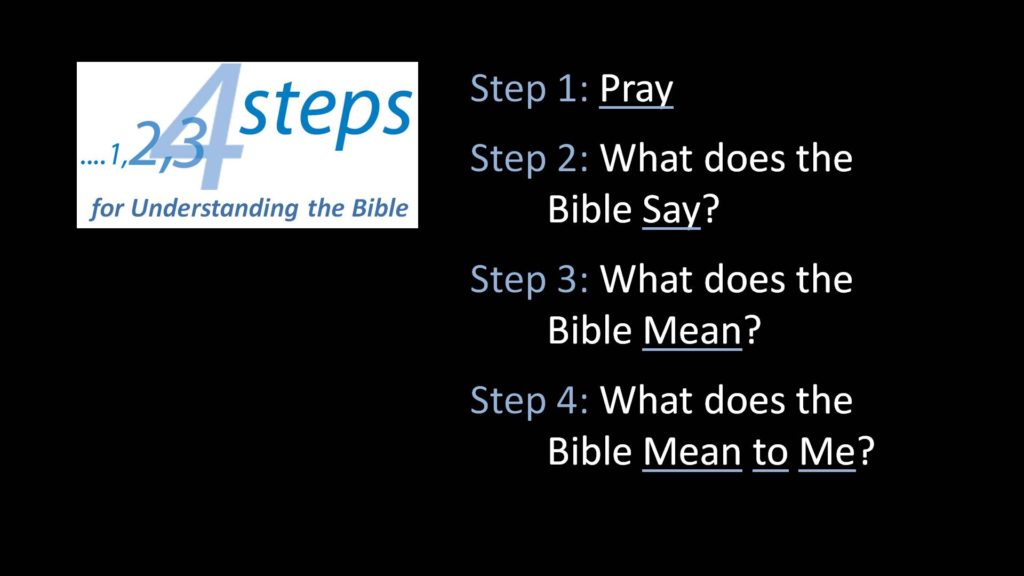 ....1,2,3 4 steps
for Understanding the Bible

Step 1: Pray

Step 2: What does the Bible Say?

Step 3: What does the Bible Mean?

Step 4: What does the Bible Mean to Me?